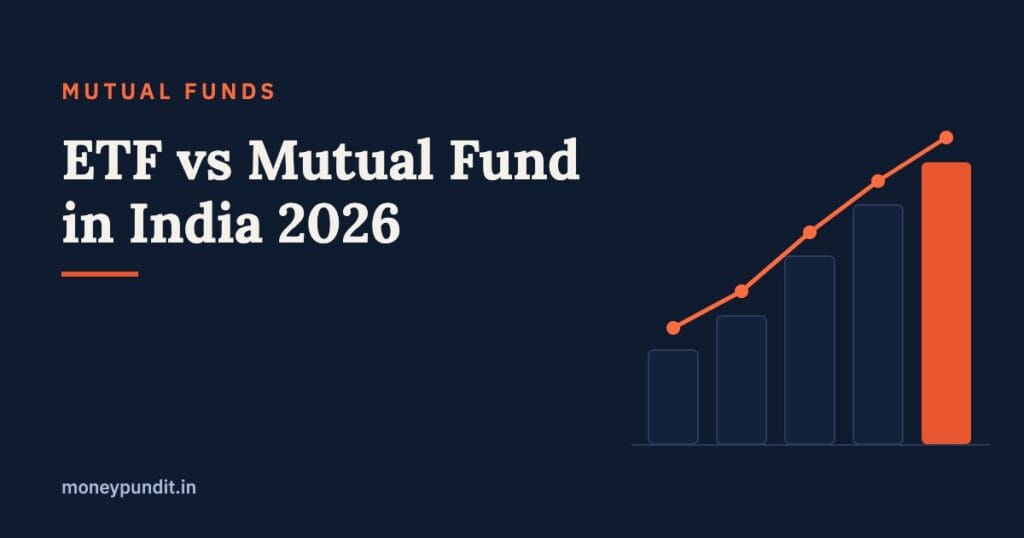 MUTUAL FUNDS

ETF vs Mutual Fund in India 2026

moneypundit.in